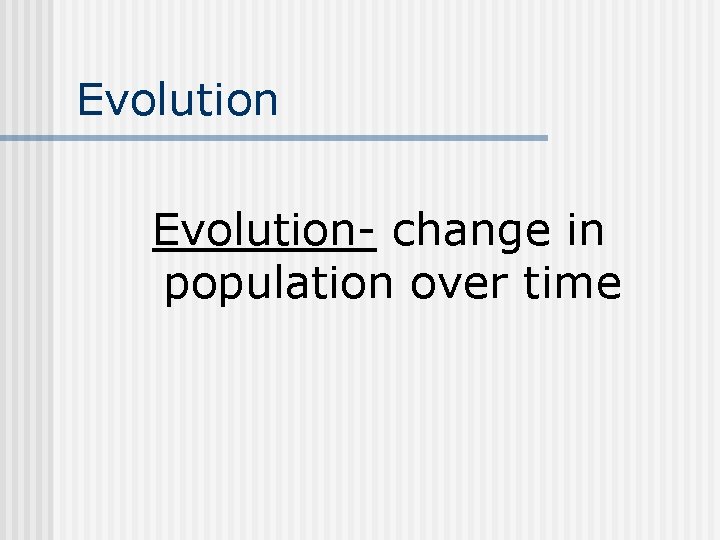 Evolution

Evolution- change in population over time